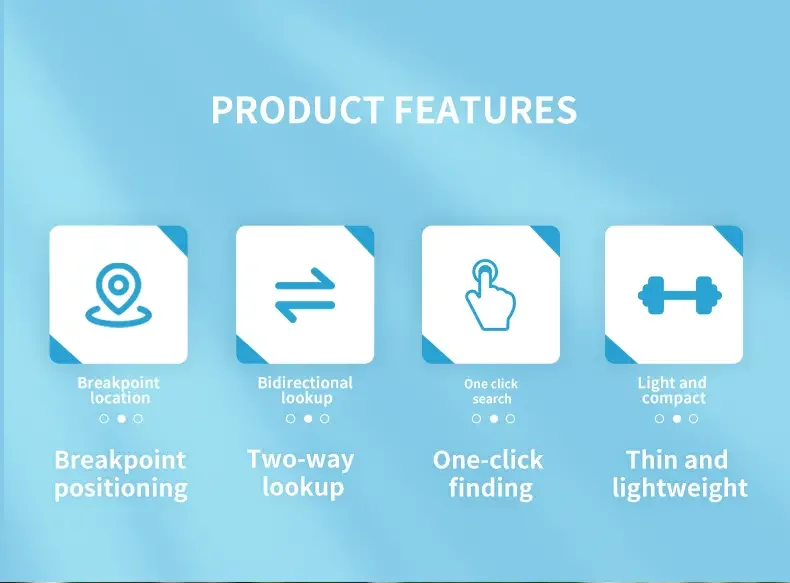 PRODUCT FEATURES

Breakpoint location

Breakpoint positioning

Bidirectional lookup

Two-way lookup

One click search

One-click finding

Light and compact

Thin and lightweight